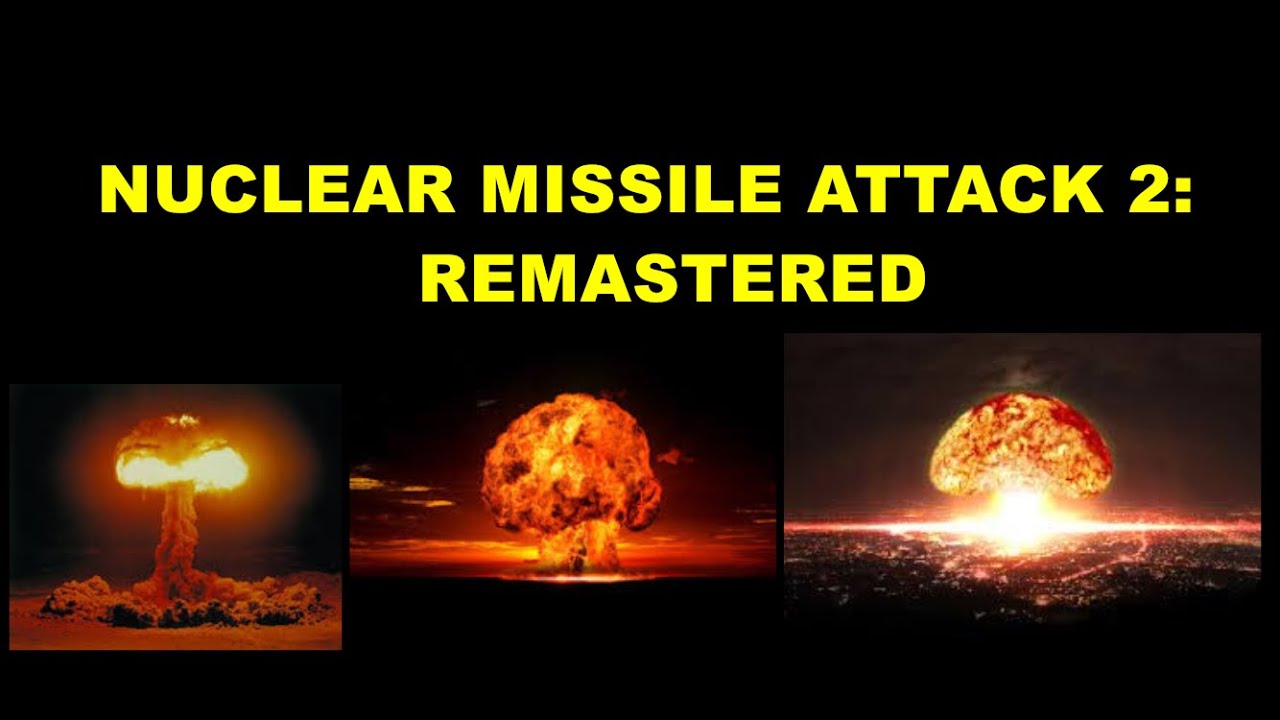 NUCLEAR MISSILE ATTACK 2: REMASTERED